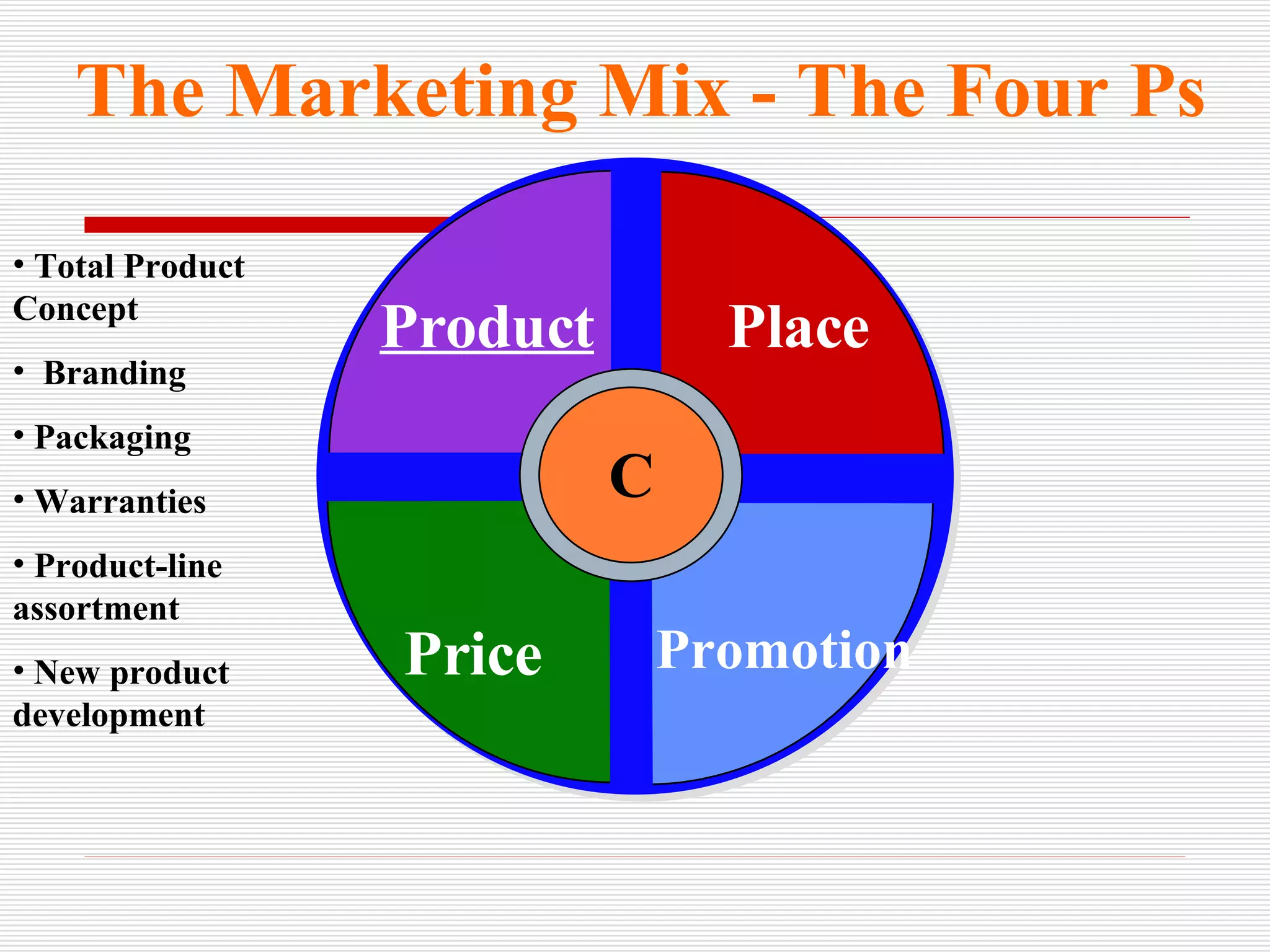 The Marketing Mix - The Four Ps

• Total Product Concept

• Branding

• Packaging

• Warranties

• Product-line assortment

• New product development

Product

Place

C

Price

Promotion